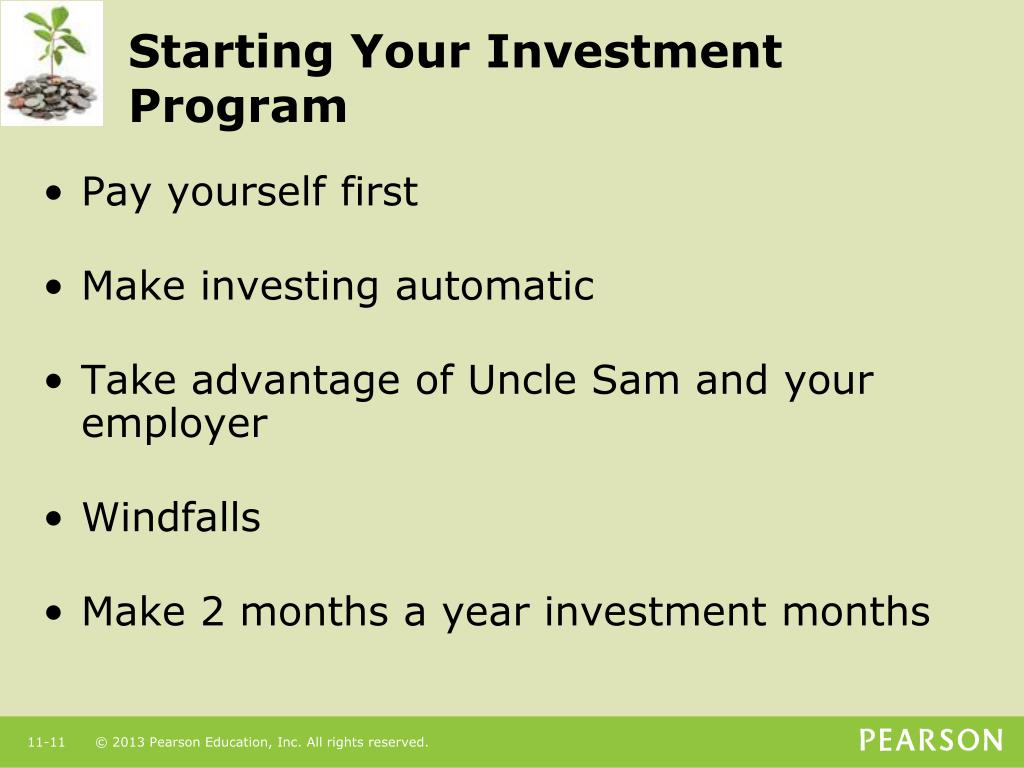 Starting Your Investment Program

• Pay yourself first

• Make investing automatic

• Take advantage of Uncle Sam and your employer

• Windfalls

• Make 2 months a year investment months

11-11 © 2013 Pearson Education, Inc. All rights reserved.

PEARSON